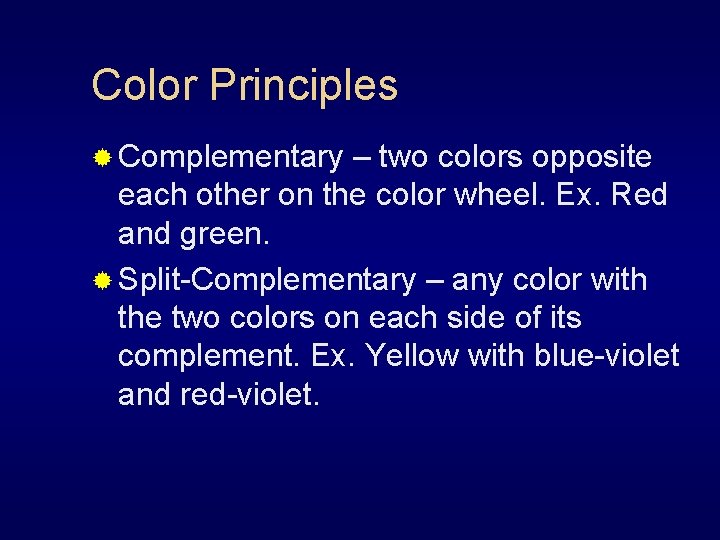 Color Principles

Complementary – two colors opposite each other on the color wheel. Ex. Red and green.

Split-Complementary – any color with the two colors on each side of its complement. Ex. Yellow with blue-violet and red-violet.